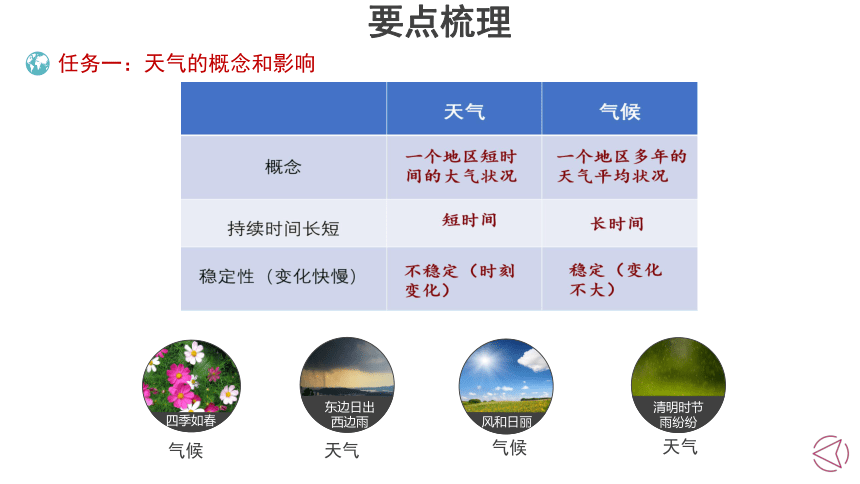 要点梳理

任务一：天气的概念和影响

|  | 天气 | 气候 |
|---|---|---|
| 概念 | 一个地区短时间的大气状况 | 一个地区多年的天气平均状况 |
| 持续时间长短 | 短时间 | 长时间 |
| 稳定性（变化快慢） | 不稳定（时刻变化） | 稳定（变化不大） |

四季如春
气候

东边日出西边雨
天气

风和日丽
气候

清明时节雨纷纷
天气